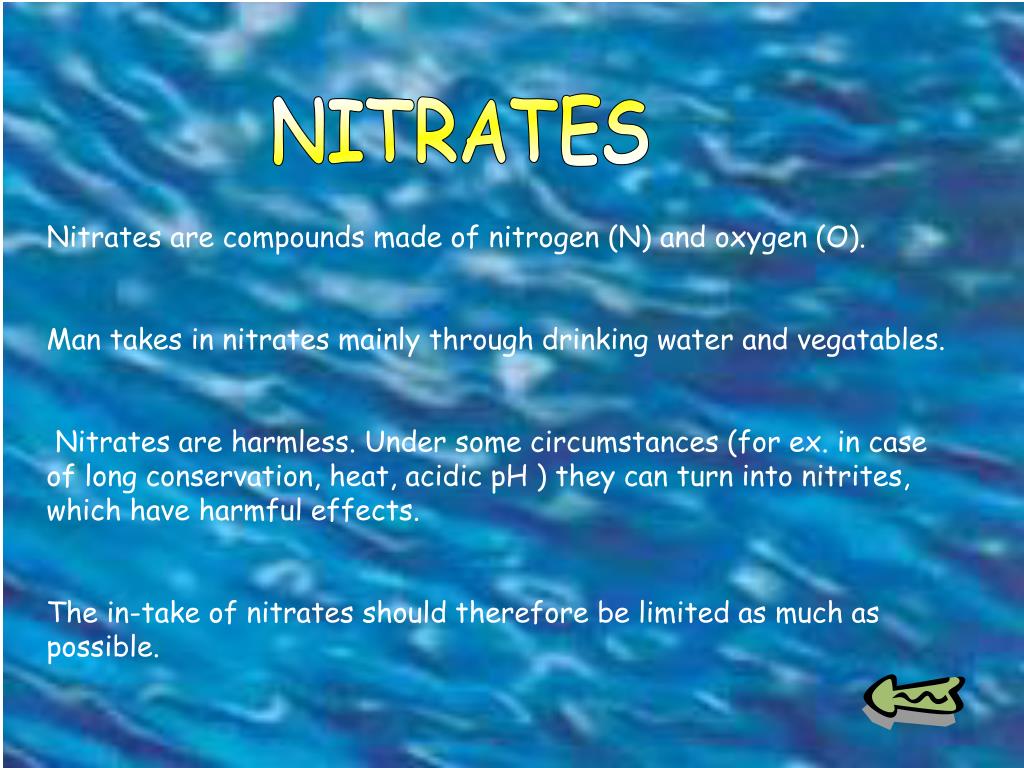 NITRATES

Nitrates are compounds made of nitrogen (N) and oxygen (O).

Man takes in nitrates mainly through drinking water and vegatables.

Nitrates are harmless. Under some circumstances (for ex. in case of long conservation, heat, acidic pH ) they can turn into nitrites, which have harmful effects.

The in-take of nitrates should therefore be limited as much as possible.